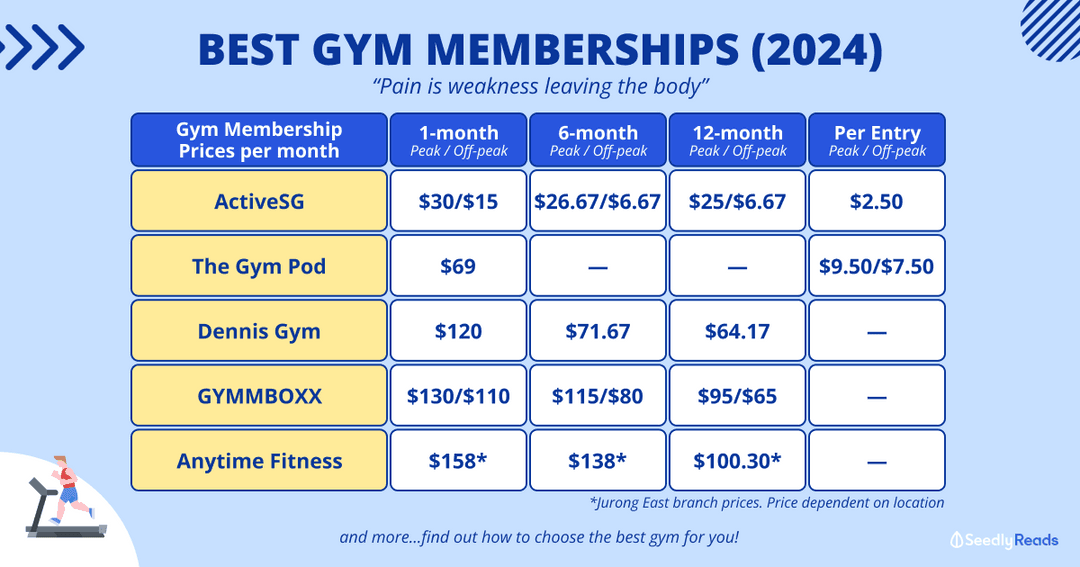 BEST GYM MEMBERSHIPS (2024)

"Pain is weakness leaving the body"

| Gym Membership Prices per month | 1-month Peak / Off-peak | 6-month Peak / Off-peak | 12-month Peak / Off-peak | Per Entry Peak / Off-peak |
|---|---|---|---|---|
| ActiveSG | \$30/\$15 | \$26.67/\$6.67 | \$25/\$6.67 | \$2.50 |
| The Gym Pod | \$69 | — | — | \$9.50/\$7.50 |
| Dennis Gym | \$120 | \$71.67 | \$64.17 | — |
| GYMMBOXX | \$130/\$110 | \$115/\$80 | \$95/\$65 | — |
| Anytime Fitness | \$158* | \$138* | \$100.30* | — |

*Jurong East branch prices. Price dependent on location

and more...find out how to choose the best gym for you!

Seedly Reads